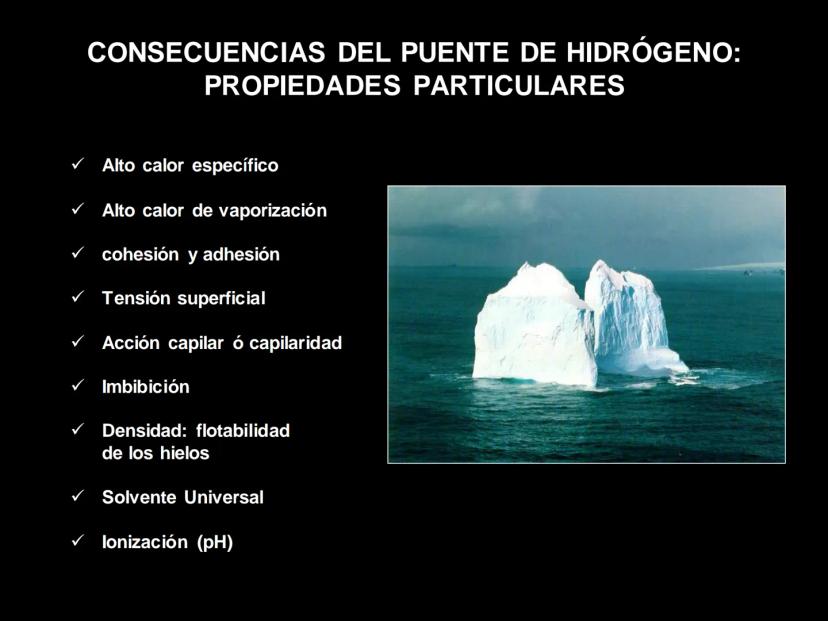 CONSECUENCIAS DEL PUENTE DE HIDRÓGENO: PROPIEDADES PARTICULARES

✓ Alto calor específico

✓ Alto calor de vaporización

✓ cohesión y adhesión

✓ Tensión superficial

✓ Acción capilar ó capilaridad

✓ Imbibición

✓ Densidad: flotabilidad de los hielos

✓ Solvente Universal

✓ Ionización (pH)